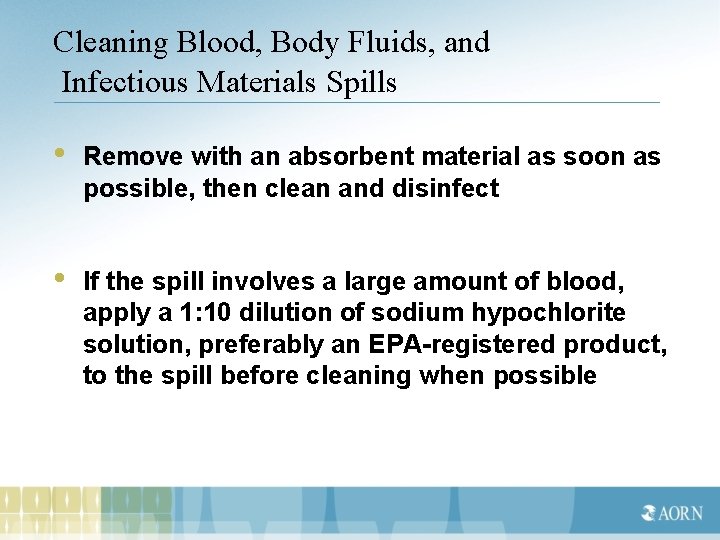 Cleaning Blood, Body Fluids, and Infectious Materials Spills

• Remove with an absorbent material as soon as possible, then clean and disinfect

• If the spill involves a large amount of blood, apply a 1:10 dilution of sodium hypochlorite solution, preferably an EPA-registered product, to the spill before cleaning when possible

AORN